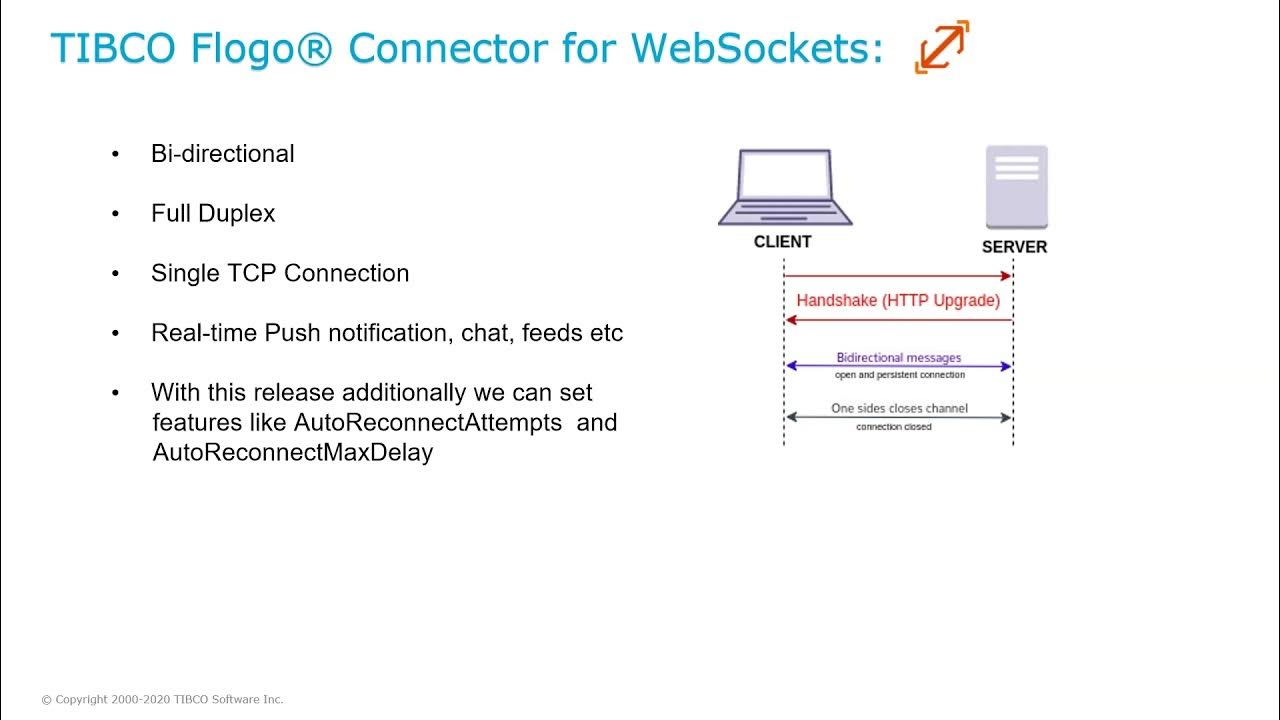 TIBCO Flogo® Connector for WebSockets:

• Bi-directional

• Full Duplex

• Single TCP Connection

• Real-time Push notification, chat, feeds etc

• With this release additionally we can set features like AutoReconnectAttempts and AutoReconnectMaxDelay

CLIENT

SERVER

Handshake (HTTP Upgrade)

Bidirectional messages
open and persistent connection

One sides closes channel
connection closed

© Copyright 2000-2020 TIBCO Software Inc.